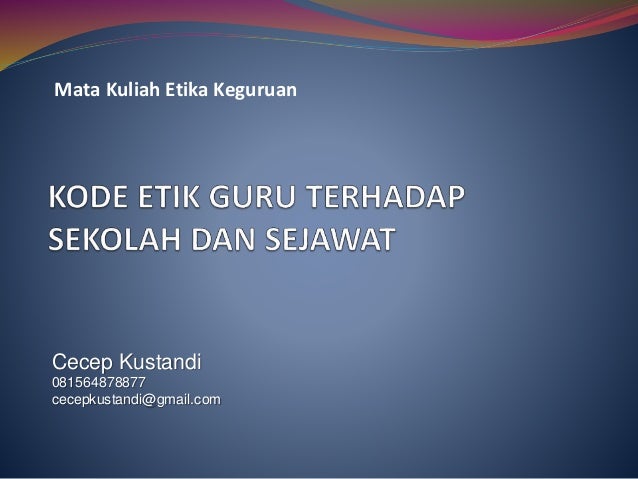 Mata Kuliah Etika Keguruan

KODE ETIK GURU TERHADAP SEKOLAH DAN SEJAWAT

Cecep Kustandi
081564878877
cecepkustandi@gmail.com